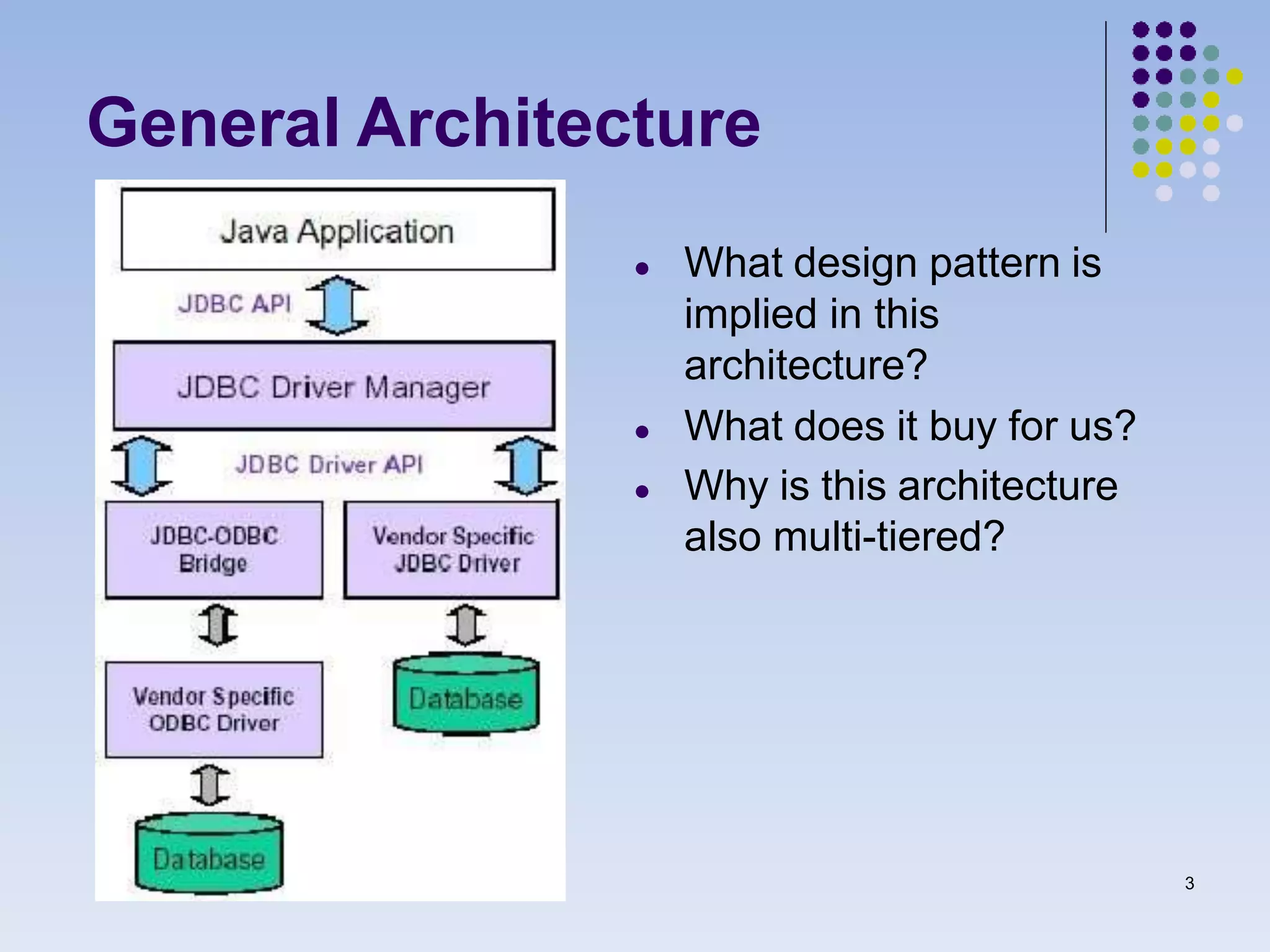 General Architecture

Java Application

JDBC API

JDBC Driver Manager

JDBC Driver API

JDBC-ODBC Bridge

Vendor Specific JDBC Driver

Vendor Specific ODBC Driver

Database

Database

- What design pattern is implied in this architecture?
- What does it buy for us?
- Why is this architecture also multi-tiered?

3